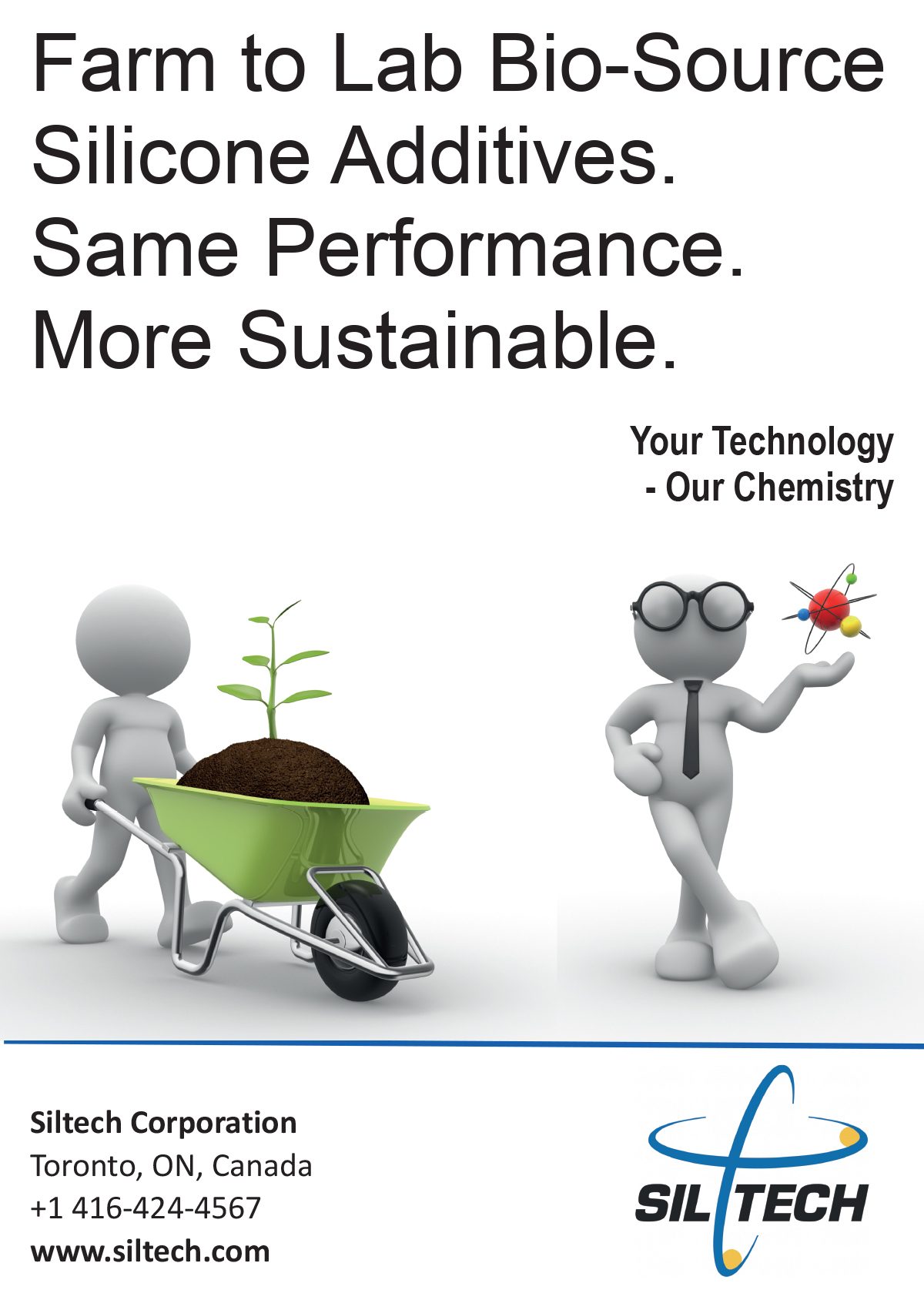 Farm to Lab Bio-Source Silicone Additives. Same Performance. More Sustainable.

Your Technology
- Our Chemistry

Siltech Corporation
Toronto, ON, Canada
+1 416-424-4567
www.siltech.com

SILTECH